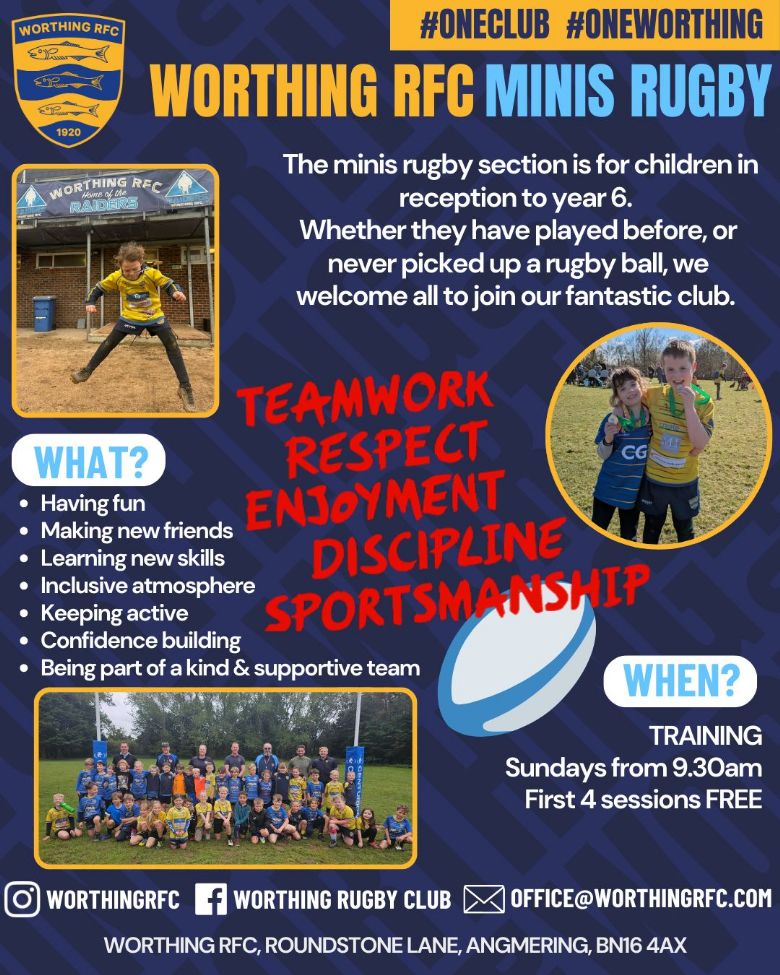 WORTHING RFC
1920

#ONECLUB #ONEWORTHING

WORTHING RFC MINIS RUGBY

WORTHING RFC Home of the RAIDERS

The minis rugby section is for children in reception to year 6.
Whether they have played before, or never picked up a rugby ball, we welcome all to join our fantastic club.

TEAMWORK
RESPECT
ENJOYMENT
DISCIPLINE
SPORTSMANSHIP

CG

WHAT?
• Having fun
• Making new friends
• Learning new skills
• Inclusive atmosphere
• Keeping active
• Confidence building
• Being part of a kind & supportive team

WHEN?
TRAINING
Sundays from 9.30am
First 4 sessions FREE

WORTHINGRFC WORTHING RUGBY CLUB OFFICE@WORTHINGRFC.COM

WORTHING RFC, ROUNDSTONE LANE, ANGMERING, BN16 4AX